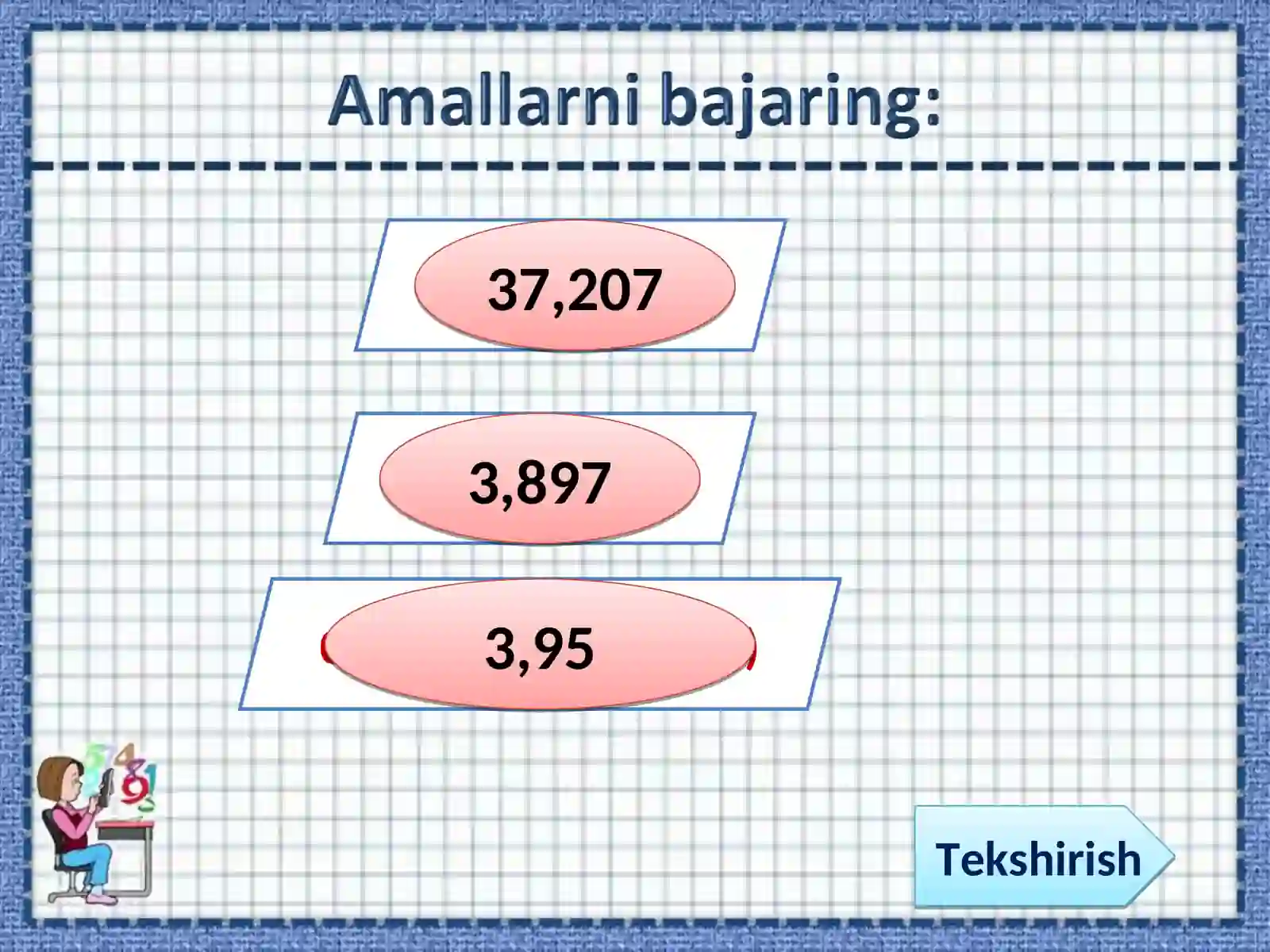 Amallarni bajaring:

37,207

3,897

3,95

Tekshirish